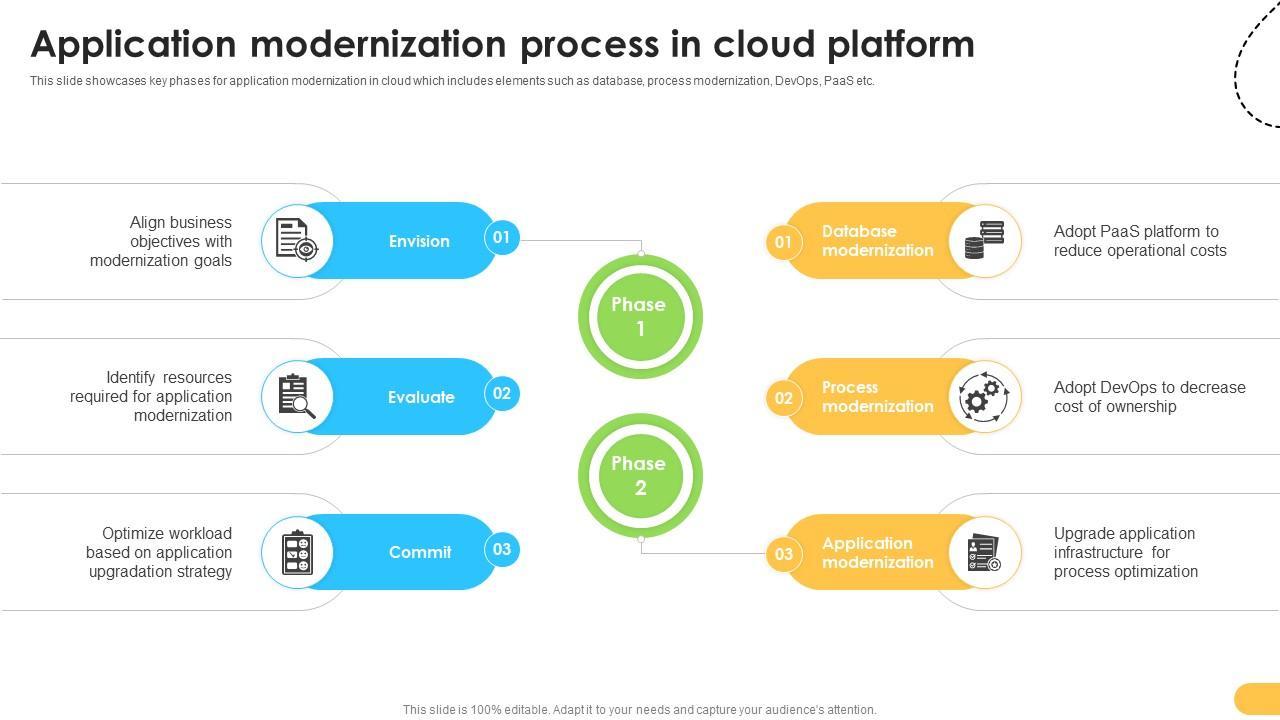 Application modernization process in cloud platform

This slide showcases key phases for application modernization in cloud which includes elements such as database, process modernization, DevOps, PaaS etc.

Align business objectives with modernization goals

Envision

01

Identify resources required for application modernization

Evaluate

02

Optimize workload based on application upgradation strategy

Commit

03

Phase 1

Phase 2

01

Database modernization

Adopt PaaS platform to reduce operational costs

02

Process modernization

Adopt DevOps to decrease cost of ownership

03

Application modernization

Upgrade application infrastructure for process optimization

This slide is 100% editable. Adapt it to your needs and capture your audience's attention.